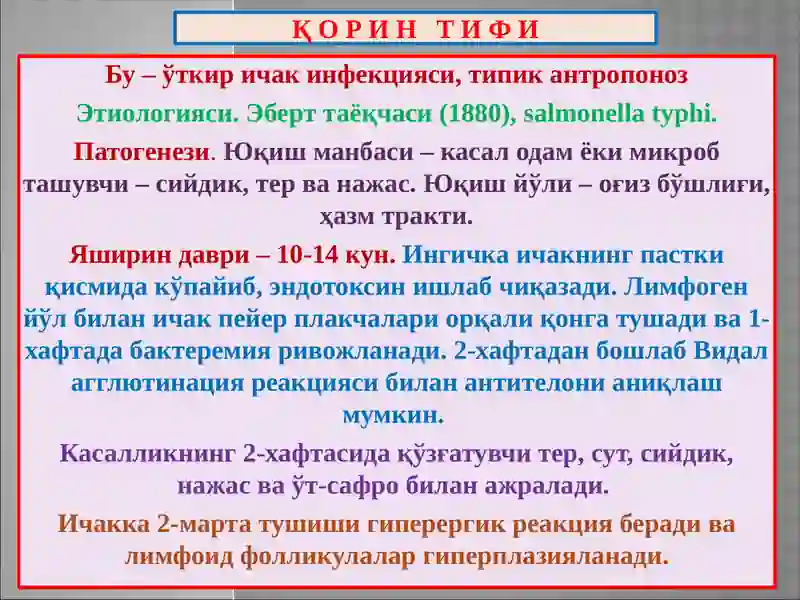 ҚОРИН ТИФИ

Бу – ўткир ичак инфекцияси, типик антропоноз

Этиологияси. Эберт таёқчаси (1880), salmonella typhi.

Патогенези. Юқиш манбаси – касал одам ёки микроб ташувчи – сийдик, тер ва нажас. Юқиш йўли – оғиз бўшлиғи, ҳазм тракти.

Яширин даври – 10-14 кун. Ингичка ичакнинг пастки қисмида кўпайиб, эндотоксин ишлаб чиқазади. Лимфоген йўл билан ичак пейер плакчалари орқали қонга тушади ва 1-хафтада бактеремия ривожланади. 2-хафтадан бошлаб Видал агглютинация реакцияси билан антителони аниқлаш мумкин.

Касалликнинг 2-хафтасида қўзғатувчи тер, сут, сийдик, нажас ва ўт-сафро билан ажралади.

Ичакка 2-марта тушиши гиперергик реакция беради ва лимфоид фолликулалар гиперплазияланади.